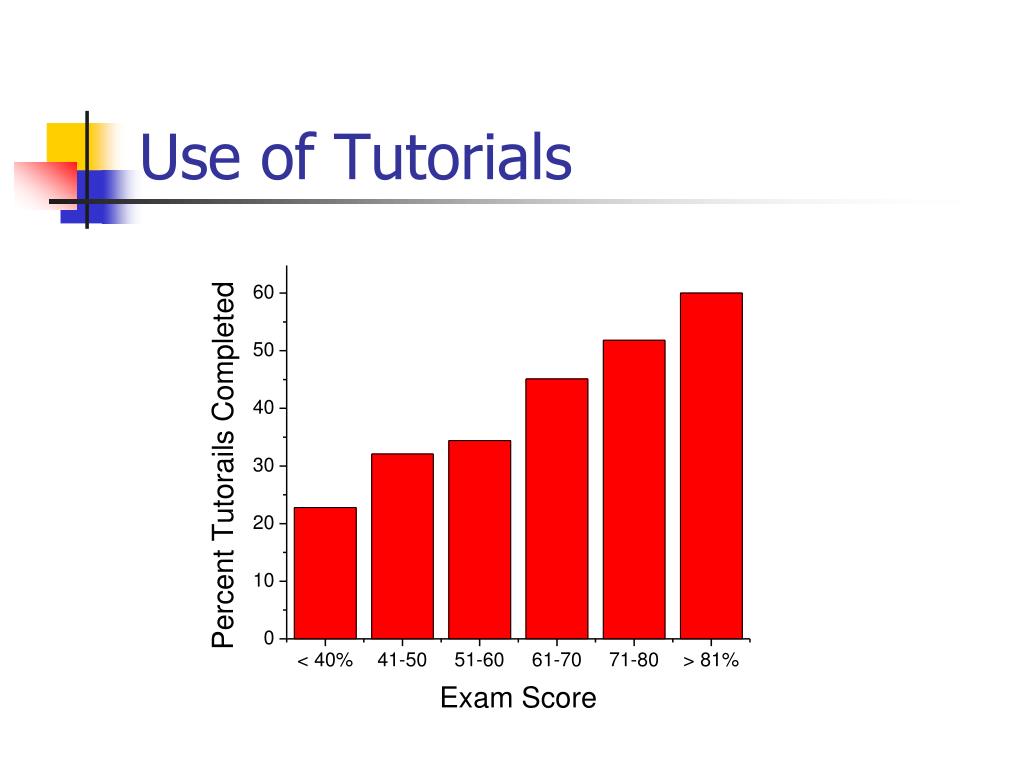 Use of Tutorials

Percent Tutorails Completed

60
50
40
30
20
10
0

< 40%
41-50
51-60
61-70
71-80
> 81%

Exam Score